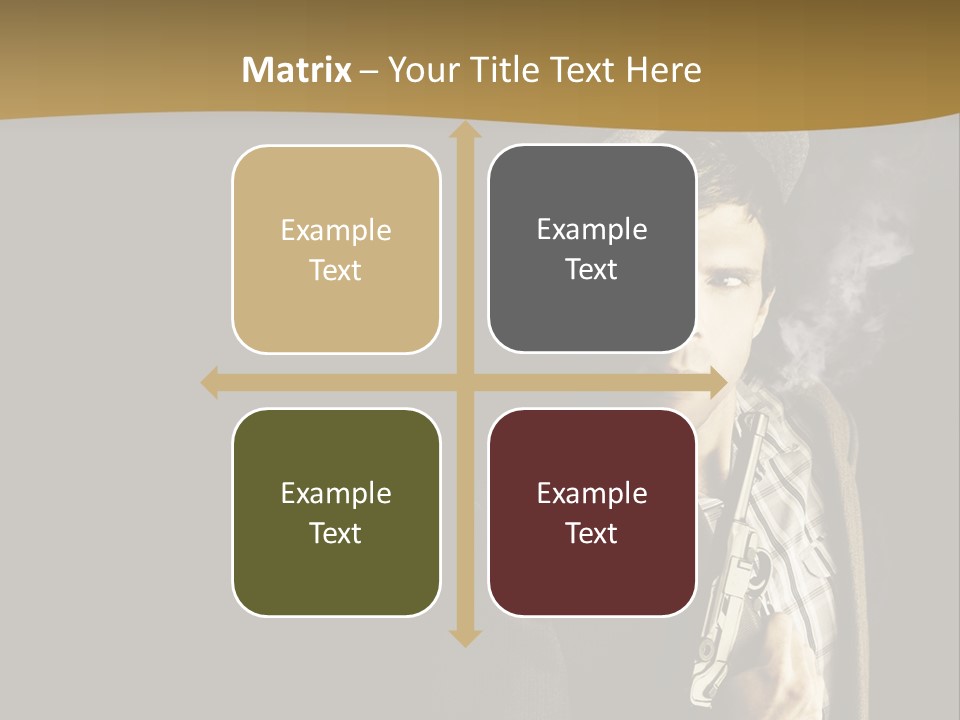 Matrix – Your Title Text Here

Example Text

Example Text

Example Text

Example Text